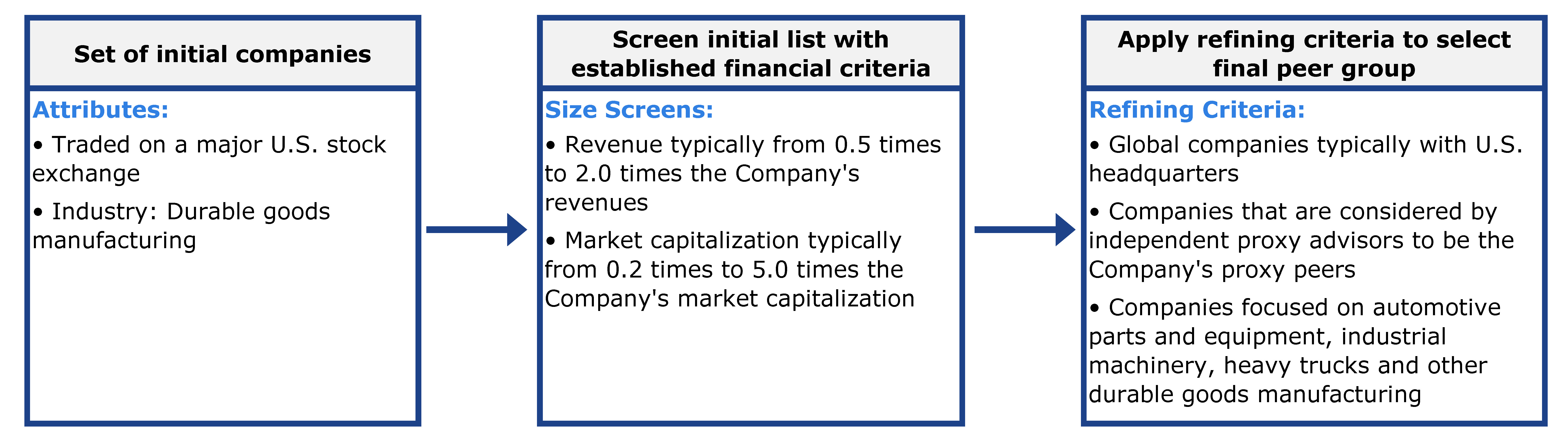 Set of initial companies

Attributes:

• Traded on a major U.S. stock exchange

• Industry: Durable goods manufacturing

Screen initial list with established financial criteria

Size Screens:

• Revenue typically from 0.5 times to 2.0 times the Company's revenues

• Market capitalization typically from 0.2 times to 5.0 times the Company's market capitalization

Apply refining criteria to select final peer group

Refining Criteria:

• Global companies typically with U.S. headquarters

• Companies that are considered by independent proxy advisors to be the Company's proxy peers

• Companies focused on automotive parts and equipment, industrial machinery, heavy trucks and other durable goods manufacturing